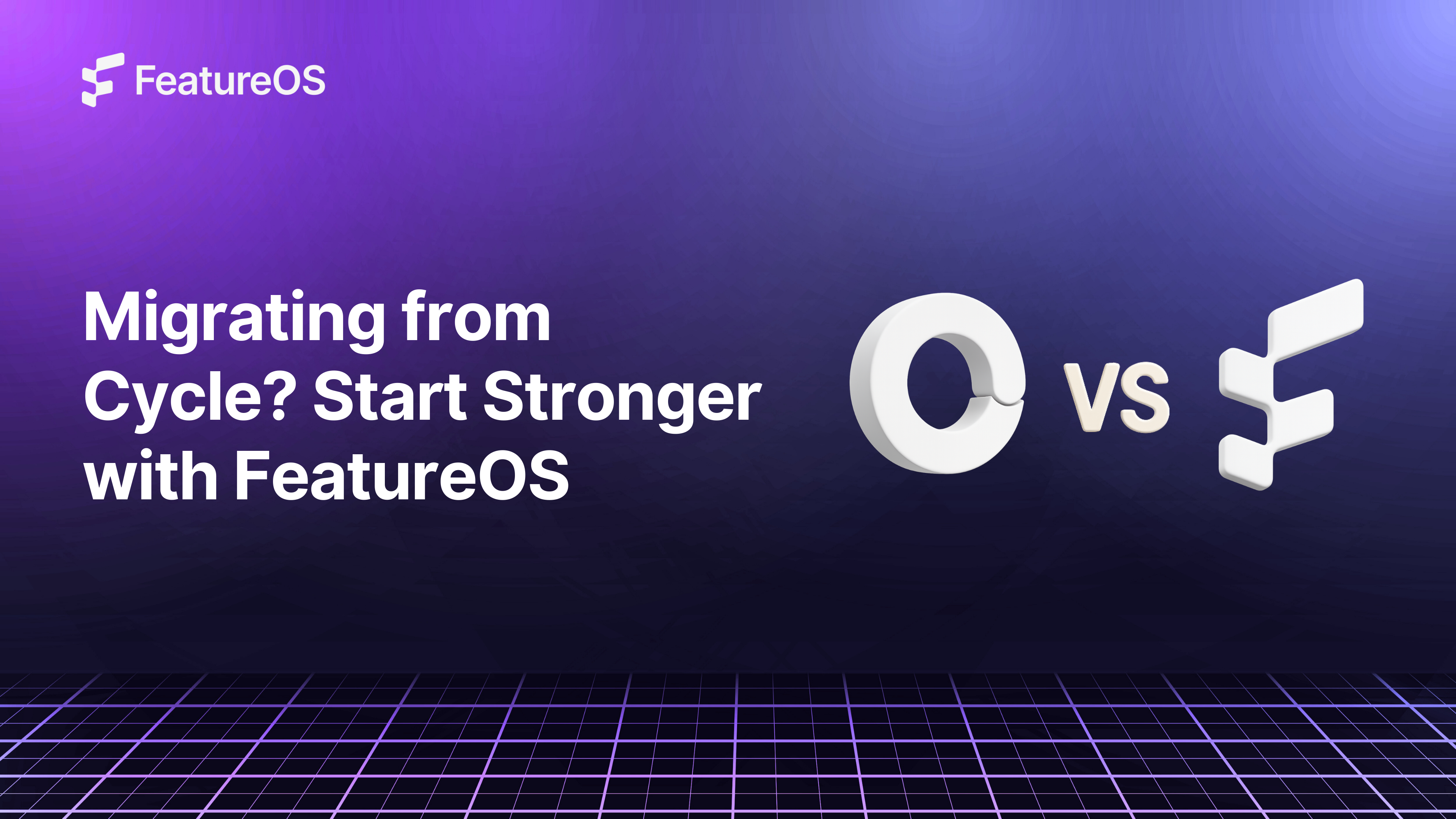 FeatureOS

Migrating from Cycle? Start Stronger with FeatureOS

VS